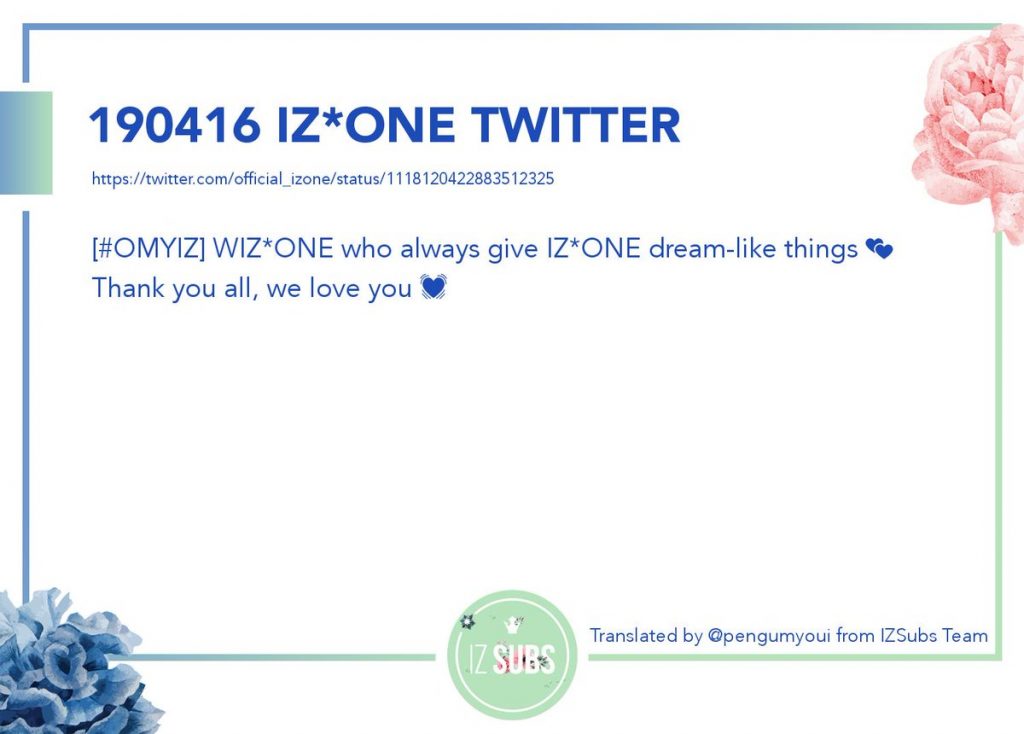 190416 IZ*ONE TWITTER

https://twitter.com/official_izone/status/1118120422883512325

[#OMYIZ] WIZ*ONE who always give IZ*ONE dream-like things 💕
Thank you all, we love you 💓

IZ SUBS

Translated by @pengumyoui from IZSubs Team